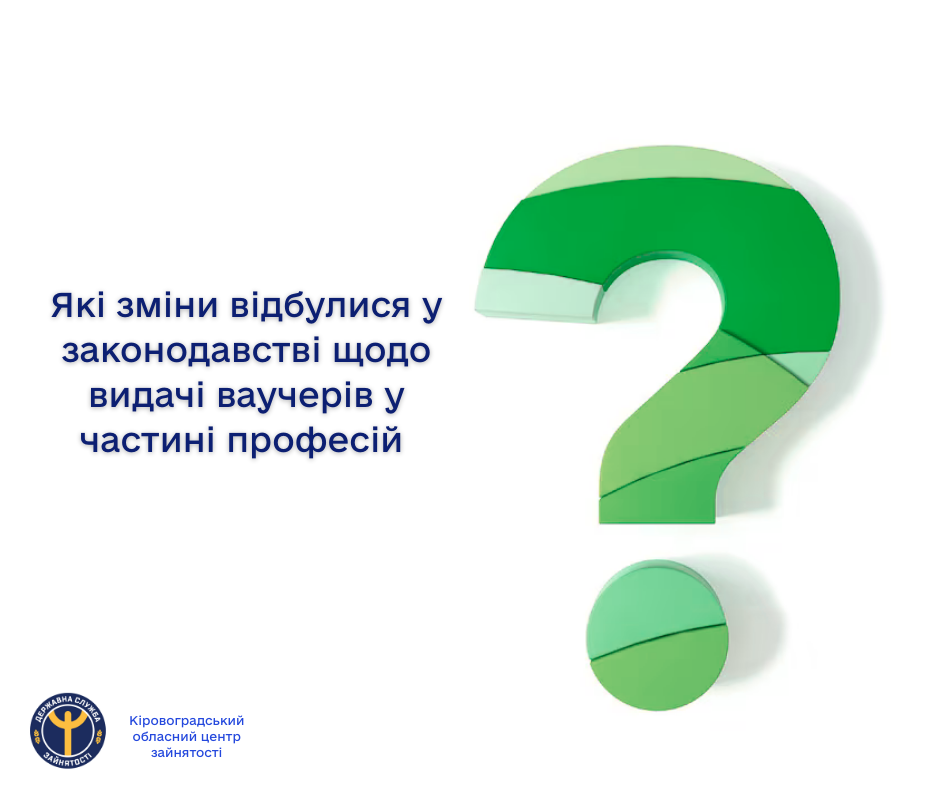 Які зміни відбулися у законодавстві щодо видачі ваучерів у частині професій

ДЕРЖАВНА СЛУЖБА ЗАЙНЯТОСТІ

Кіровоградський обласний центр зайнятості